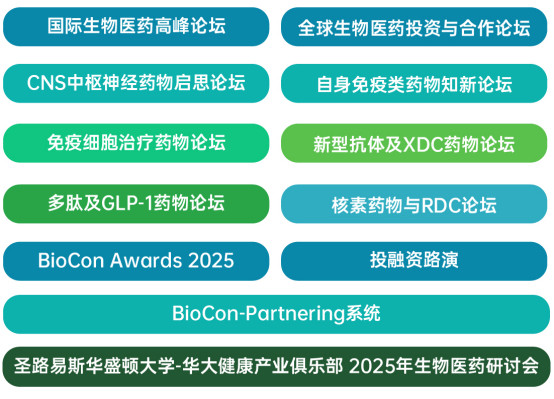 国际生物医药高峰论坛

全球生物医药投资与合作论坛

CNS中枢神经药物启思论坛

自身免疫类药物知新论坛

免疫细胞治疗药物论坛

新型抗体及XDC药物论坛

多肽及GLP-1药物论坛

核素药物与RDC论坛

BioCon Awards 2025

投融资路演

BioCon-Partnering系统

圣路易斯华盛顿大学-华大健康产业俱乐部 2025年生物医药研讨会